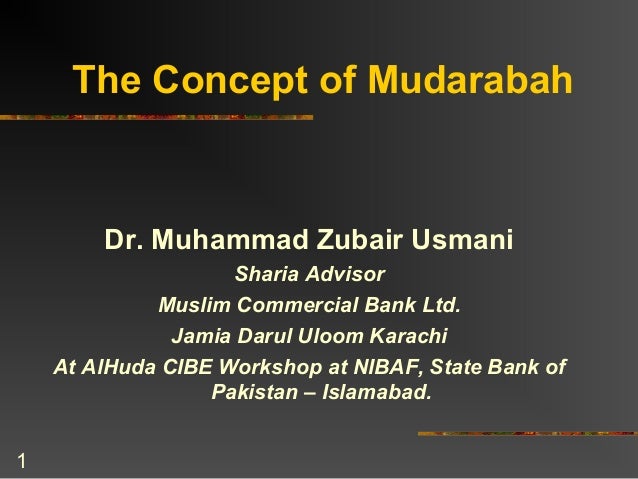 The Concept of Mudarabah

Dr. Muhammad Zubair Usmani

Sharia Advisor

Muslim Commercial Bank Ltd.

Jamia Darul Uloom Karachi

At AlHuda CIBE Workshop at NIBAF, State Bank of Pakistan – Islamabad.

1